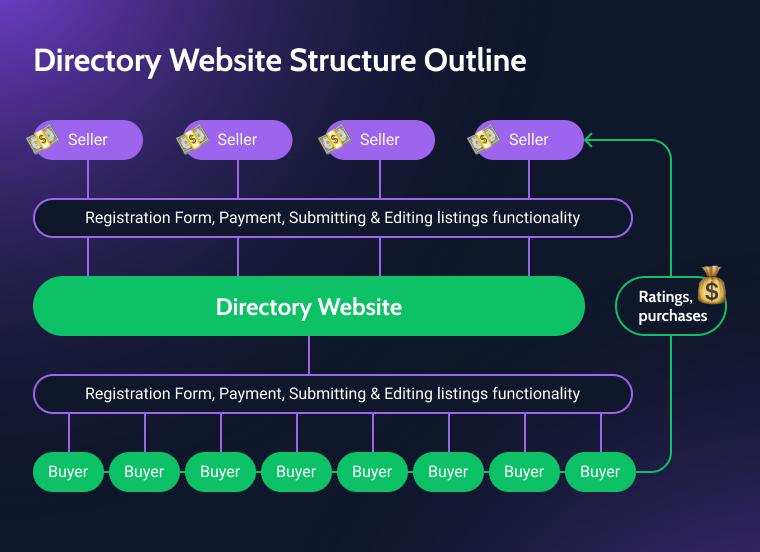 Directory Website Structure Outline

Seller
Seller
Seller
Seller

Registration Form, Payment, Submitting & Editing listings functionality

Directory Website

Ratings, purchases

Registration Form, Payment, Submitting & Editing listings functionality

Buyer
Buyer
Buyer
Buyer
Buyer
Buyer
Buyer
Buyer